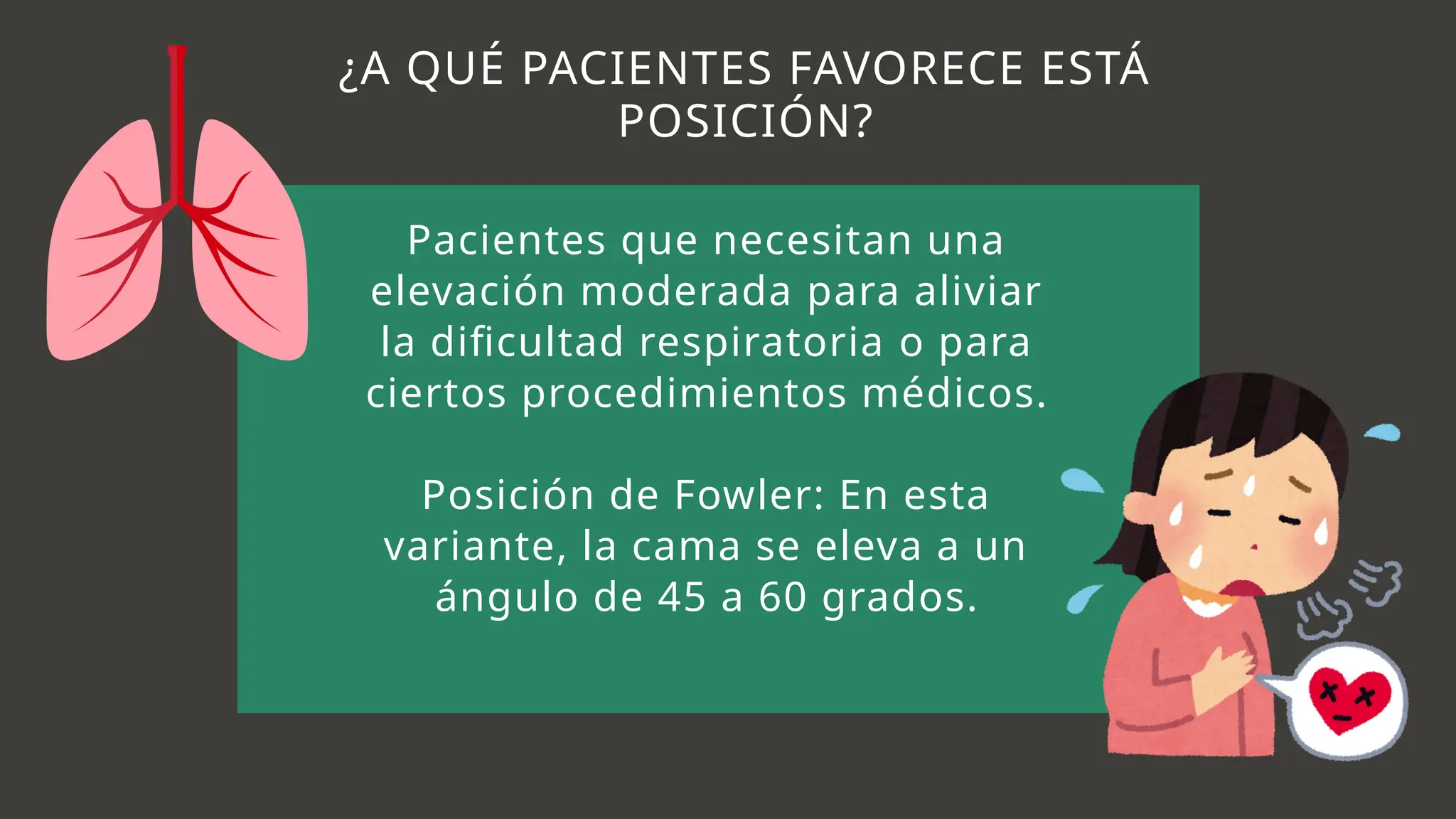 ¿A QUÉ PACIENTES FAVORECE ESTÁ POSICIÓN?

Pacientes que necesitan una elevación moderada para aliviar la dificultad respiratoria o para ciertos procedimientos médicos.

Posición de Fowler: En esta variante, la cama se eleva a un ángulo de 45 a 60 grados.